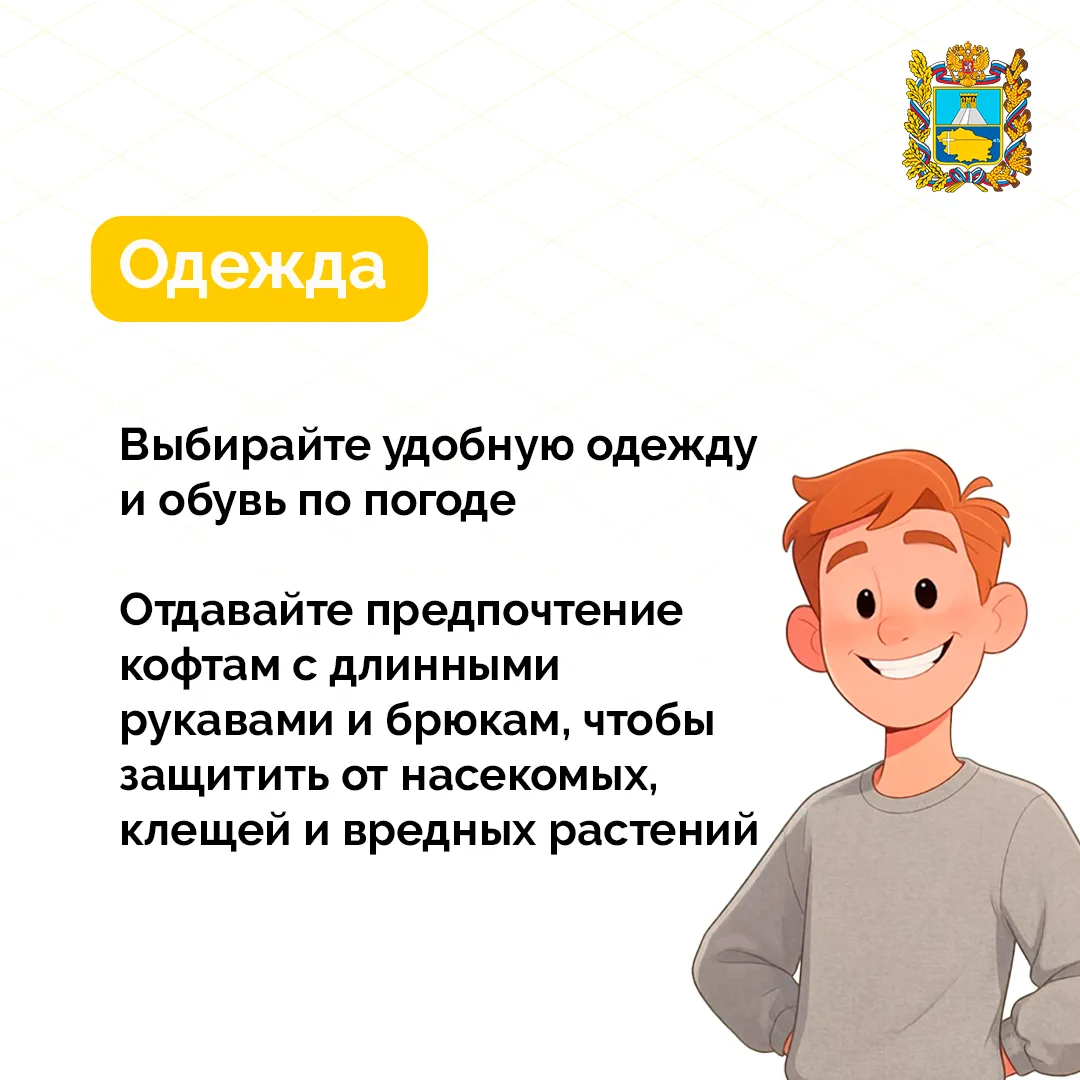 Одежда

Выбирайте удобную одежду и обувь по погоде

Отдавайте предпочтение кофтам с длинными рукавами и брюкам, чтобы защитить от насекомых, клещей и вредных растений